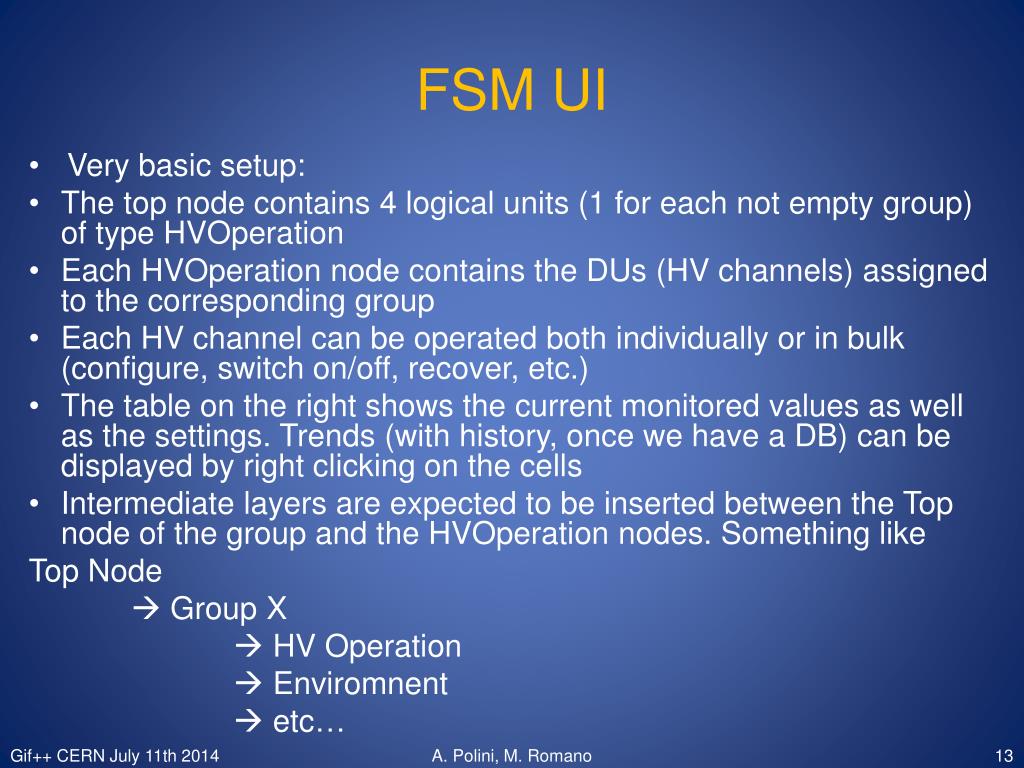 FSM UI

• Very basic setup:
• The top node contains 4 logical units (1 for each not empty group) of type HVOperation
• Each HVOperation node contains the DUs (HV channels) assigned to the corresponding group
• Each HV channel can be operated both individually or in bulk (configure, switch on/off, recover, etc.)
• The table on the right shows the current monitored values as well as the settings. Trends (with history, once we have a DB) can be displayed by right clicking on the cells
• Intermediate layers are expected to be inserted between the Top node of the group and the HVOperation nodes. Something like

Top Node
→ Group X
→ HV Operation
→ Enviromnent
→ etc…

Gif++ CERN July 11th 2014 A. Polini, M. Romano 13